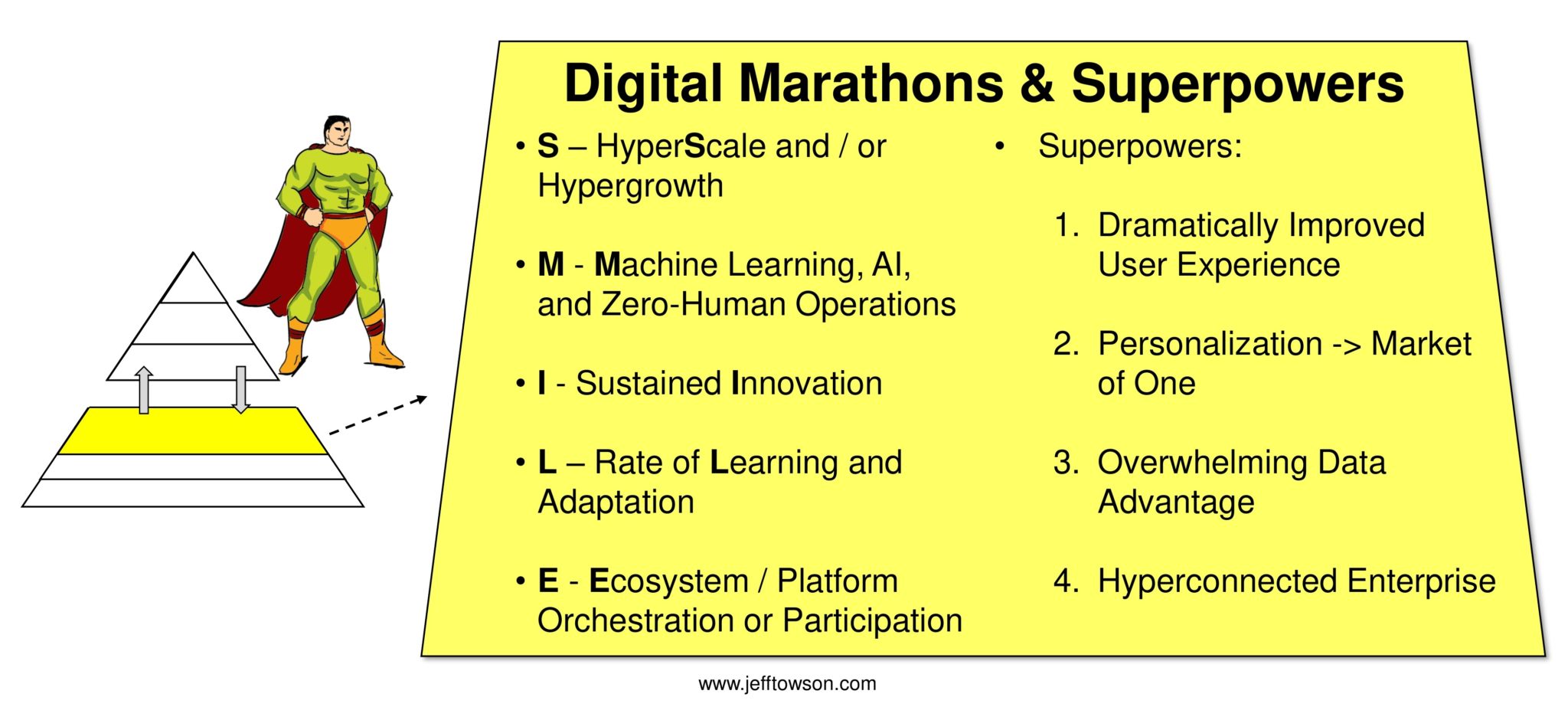 Digital Marathons & Superpowers

• S – HyperScale and / or Hypergrowth

• M - Machine Learning, AI, and Zero-Human Operations

• I - Sustained Innovation

• L – Rate of Learning and Adaptation

• E - Ecosystem / Platform Orchestration or Participation

• Superpowers:

1. Dramatically Improved User Experience

2. Personalization -> Market of One

3. Overwhelming Data Advantage

4. Hyperconnected Enterprise

www.jefftowson.com